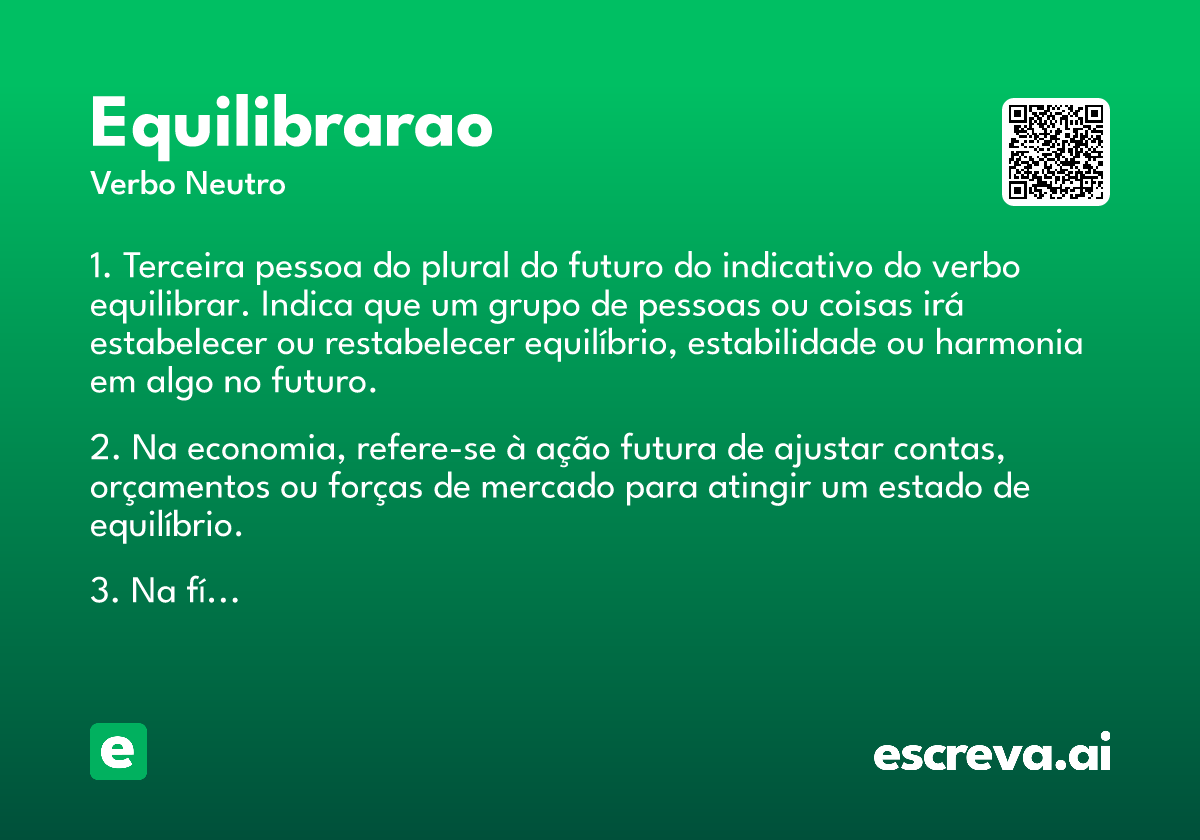 Equilibrarao
Verbo Neutro

1. Terceira pessoa do plural do futuro do indicativo do verbo equilibrar. Indica que um grupo de pessoas ou coisas irá estabelecer ou restabelecer equilíbrio, estabilidade ou harmonia em algo no futuro.

2. Na economia, refere-se à ação futura de ajustar contas, orçamentos ou forças de mercado para atingir um estado de equilíbrio.

3. Na fí...

e

escreva.ai